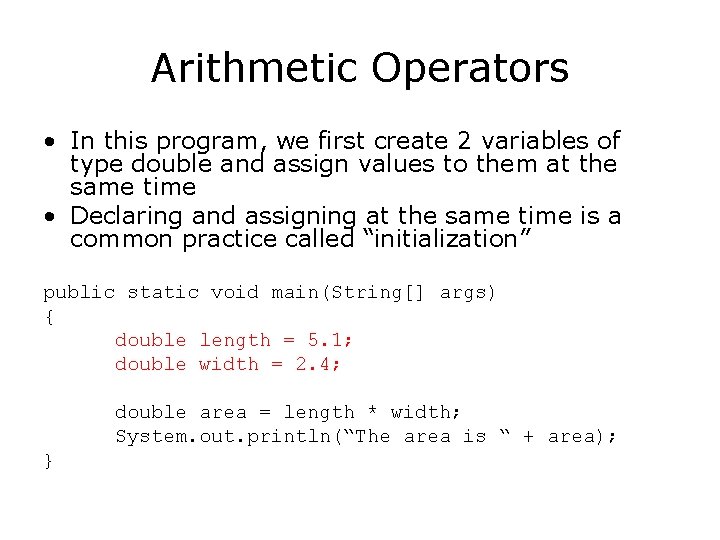 Arithmetic Operators

• In this program, we first create 2 variables of type double and assign values to them at the same time
• Declaring and assigning at the same time is a common practice called “initialization”

public static void main(String[] args)
{
	double length = 5.1;
	double width = 2.4;

	double area = length * width;
	System.out.println(“The area is “ + area);
}